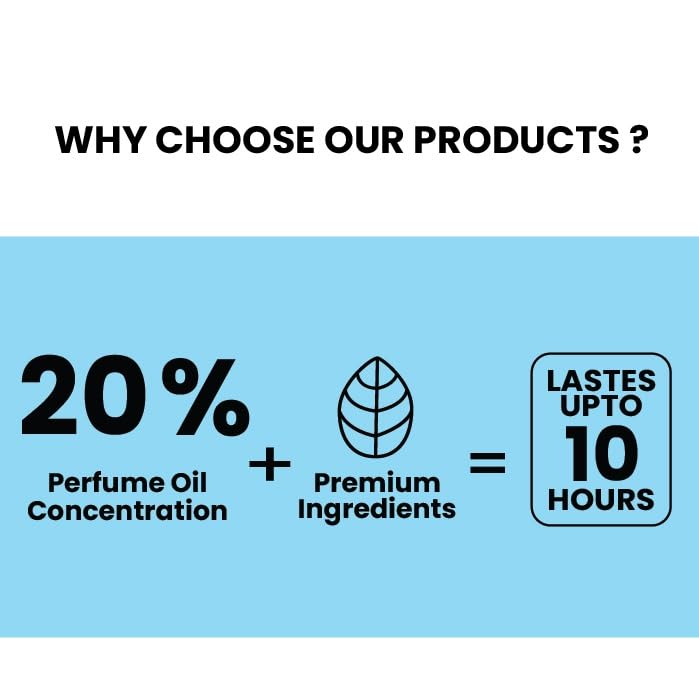 WHY CHOOSE OUR PRODUCTS ?

20%
Perfume Oil Concentration

+

Premium Ingredients

=

LASTES UPTO 10 HOURS